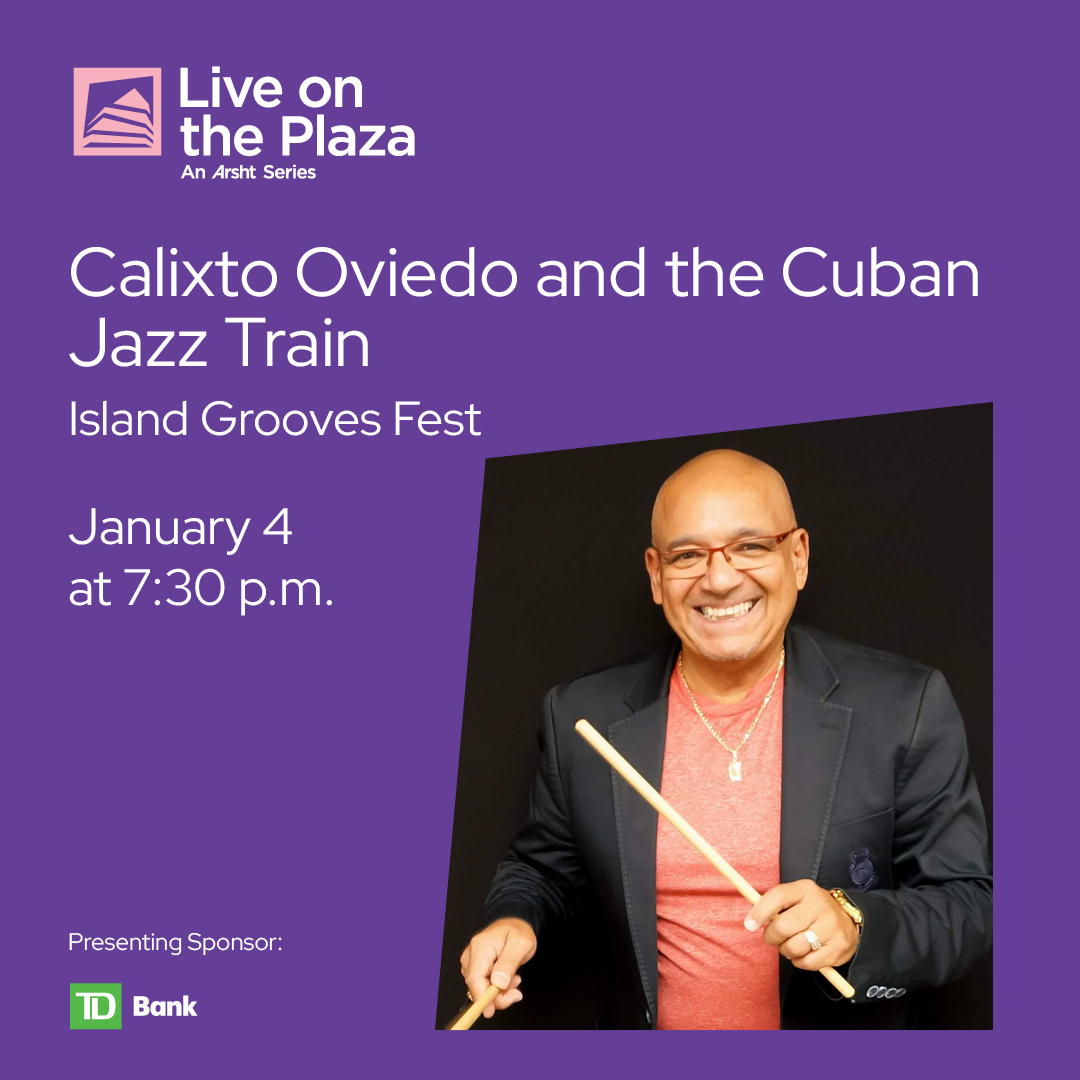 Live on the Plaza
An Arsht Series

Calixto Oviedo and the Cuban Jazz Train

Island Grooves Fest

January 4
at 7:30 p.m.

Presenting Sponsor:

TD Bank